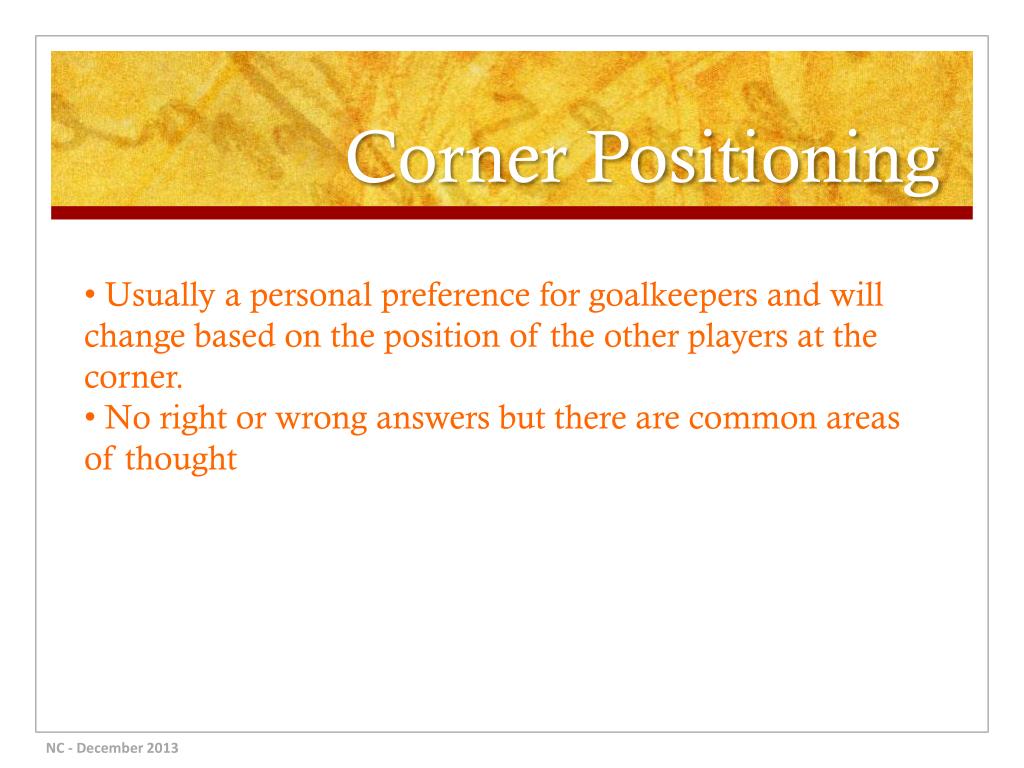 Corner Positioning

• Usually a personal preference for goalkeepers and will change based on the position of the other players at the corner.
• No right or wrong answers but there are common areas of thought

NC - December 2013